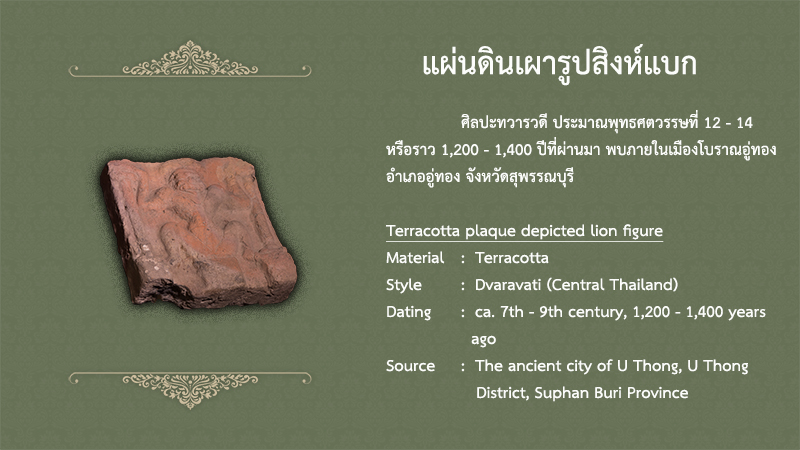 แผ่นดินเผารูปสิงห์แบก

ศิลปะทวารวดี ประมาณพุทธศตวรรษที่ 12 - 14 หรือราว 1,200 - 1,400 ปีที่ผ่านมา พบภายในเมืองโบราณอู่ทอง อำเภออู่ทอง จังหวัดสุพรรณบุรี

Terracotta plaque depicted lion figure
Material : Terracotta
Style : Dvaravati (Central Thailand)
Dating : ca. 7th - 9th century, 1,200 - 1,400 years ago
Source : The ancient city of U Thong, U Thong District, Suphan Buri Province